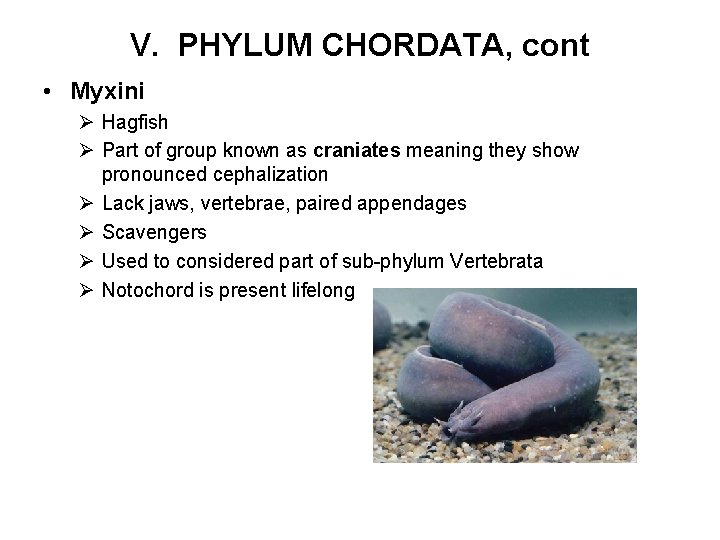 V. PHYLUM CHORDATA, cont

• Myxini
➢ Hagfish
➢ Part of group known as craniates meaning they show pronounced cephalization
➢ Lack jaws, vertebrae, paired appendages
➢ Scavengers
➢ Used to considered part of sub-phylum Vertebrata
➢ Notochord is present lifelong